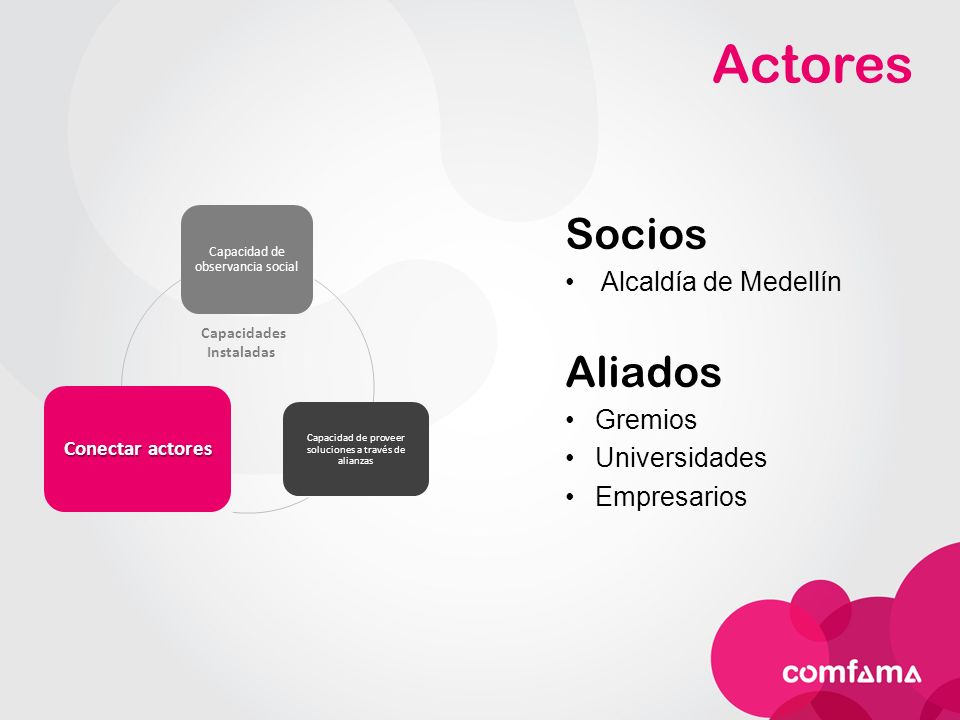 Actores

Capacidad de observancia social

Capacidades Instaladas

Conectar actores

Capacidad de proveer soluciones a través de alianzas

Socios
• Alcaldía de Medellín

Aliados
• Gremios
• Universidades
• Empresarios

comfama